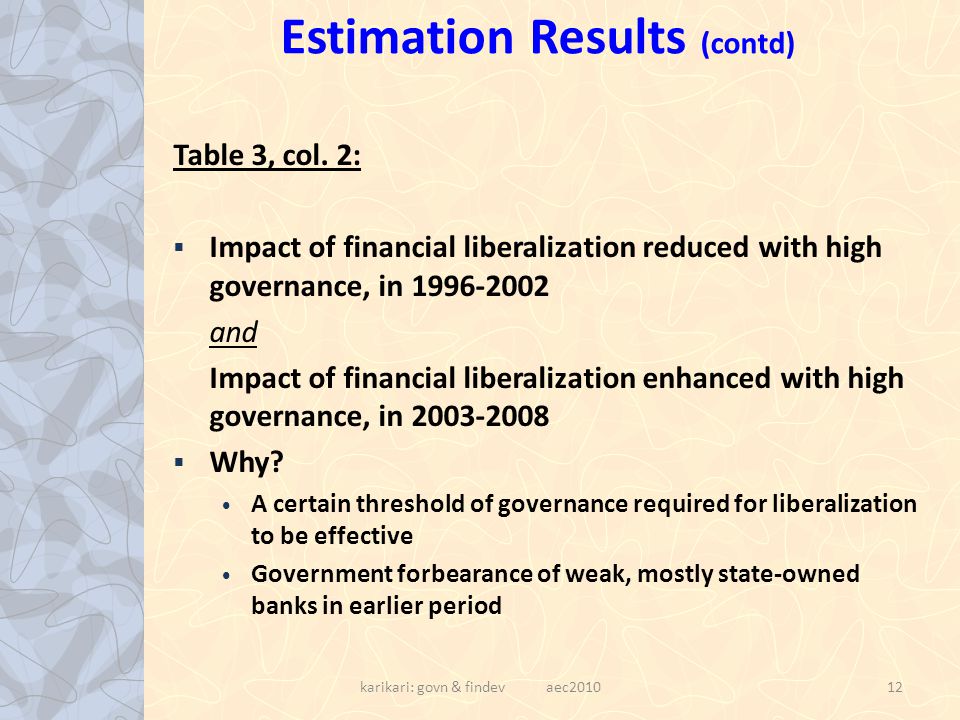 Estimation Results (contd)

Table 3, col. 2:

▪ Impact of financial liberalization reduced with high governance, in 1996-2002

and

Impact of financial liberalization enhanced with high governance, in 2003-2008

▪ Why?

• A certain threshold of governance required for liberalization to be effective

• Government forbearance of weak, mostly state-owned banks in earlier period

karikari: govn & findev aec2010 12